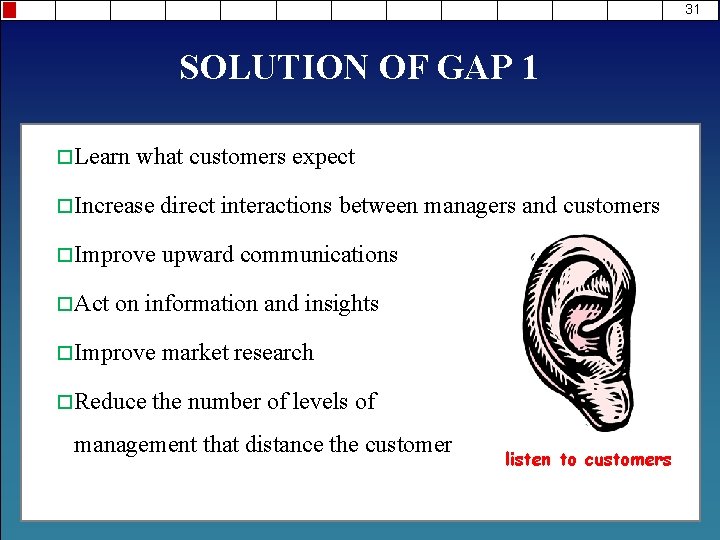 31

SOLUTION OF GAP 1

□Learn what customers expect

□Increase direct interactions between managers and customers

□Improve upward communications

□Act on information and insights

□Improve market research

□Reduce the number of levels of management that distance the customer

listen to customers